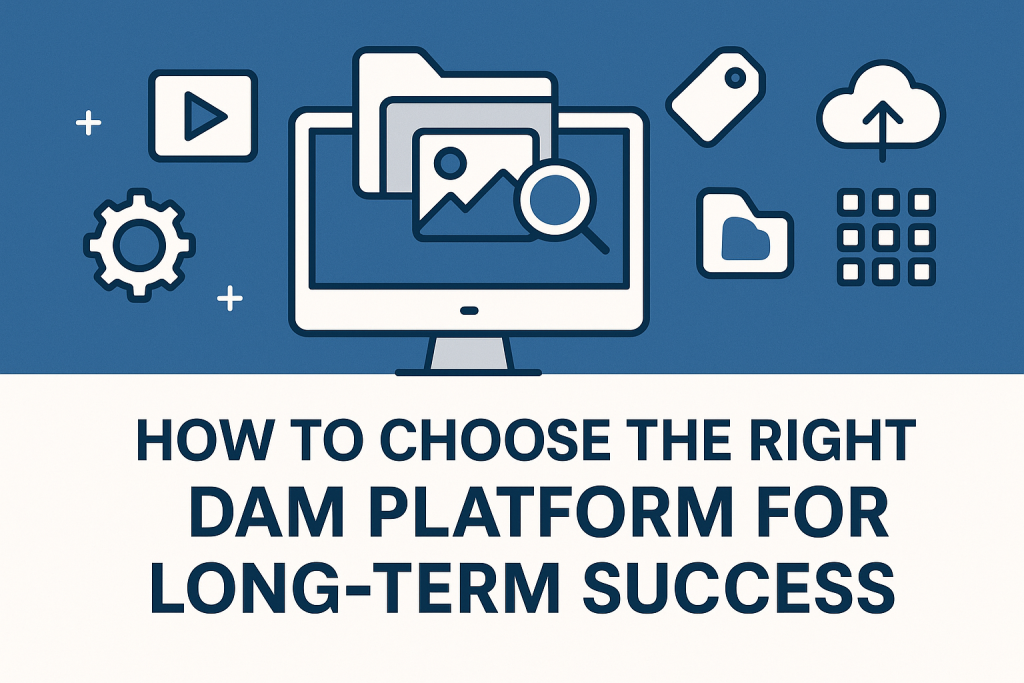 HOW TO CHOOSE THE RIGHT DAM PLATFORM FOR LONG-TERM SUCCESS